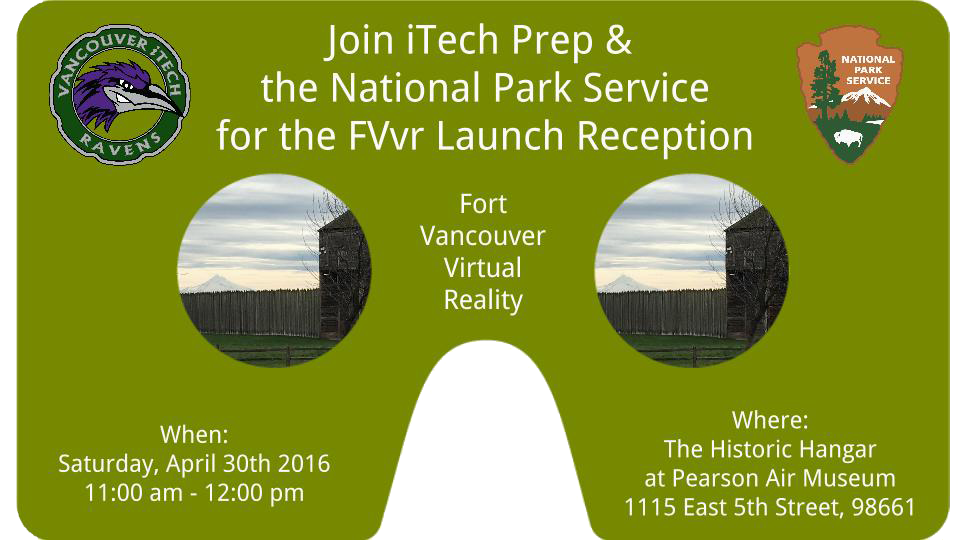 VANCOUVER iTECH
RAVENS

Join iTech Prep &
the National Park Service
for the FVvr Launch Reception

NATIONAL PARK SERVICE

Fort Vancouver Virtual Reality

When:
Saturday, April 30th 2016
11:00 am - 12:00 pm

Where:
The Historic Hangar
at Pearson Air Museum
1115 East 5th Street, 98661